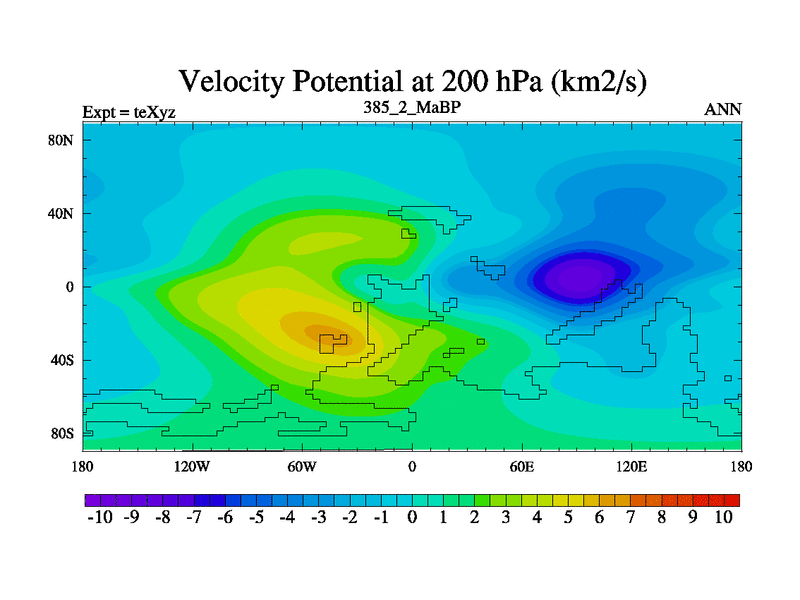 Velocity Potential at 200 hPa (km2/s)

Expt = teXyz

385_2_MaBP

ANN

80N
40N
0
40S
80S

180 120W 60W 0 60E 120E 180

-10 -9 -8 -7 -6 -5 -4 -3 -2 -1 0 1 2 3 4 5 6 7 8 9 10